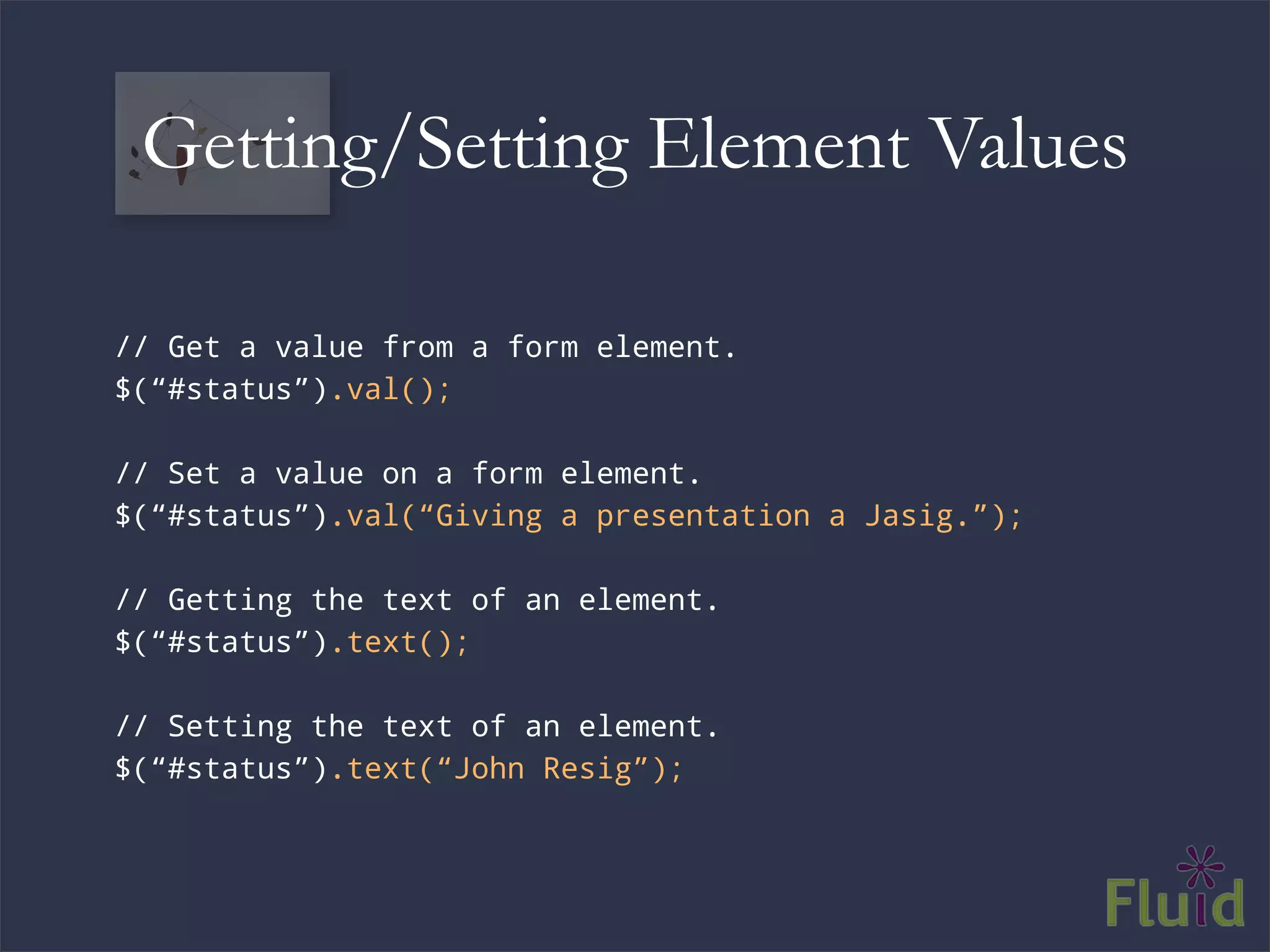 Getting/Setting Element Values

// Get a value from a form element.
$(“#status”).val();

// Set a value on a form element.
$(“#status”).val(“Giving a presentation a Jasig.”);

// Getting the text of an element.
$(“#status”).text();

// Setting the text of an element.
$(“#status”).text(“John Resig”);

Fluid